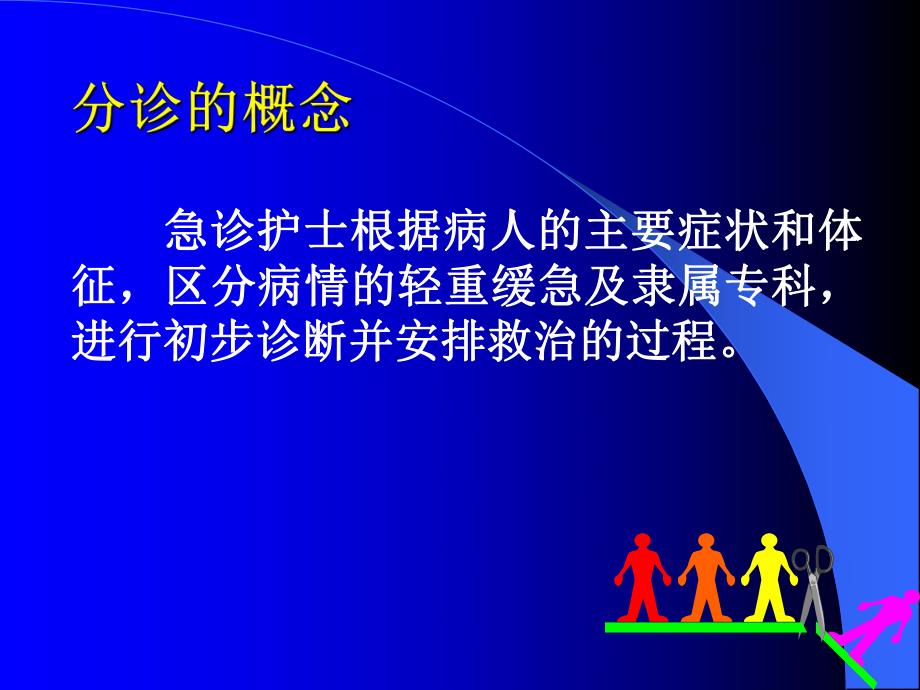 分诊的概念

急诊护士根据病人的主要症状和体征，区分病情的轻重缓急及隶属专科，进行初步诊断并安排救治的过程。